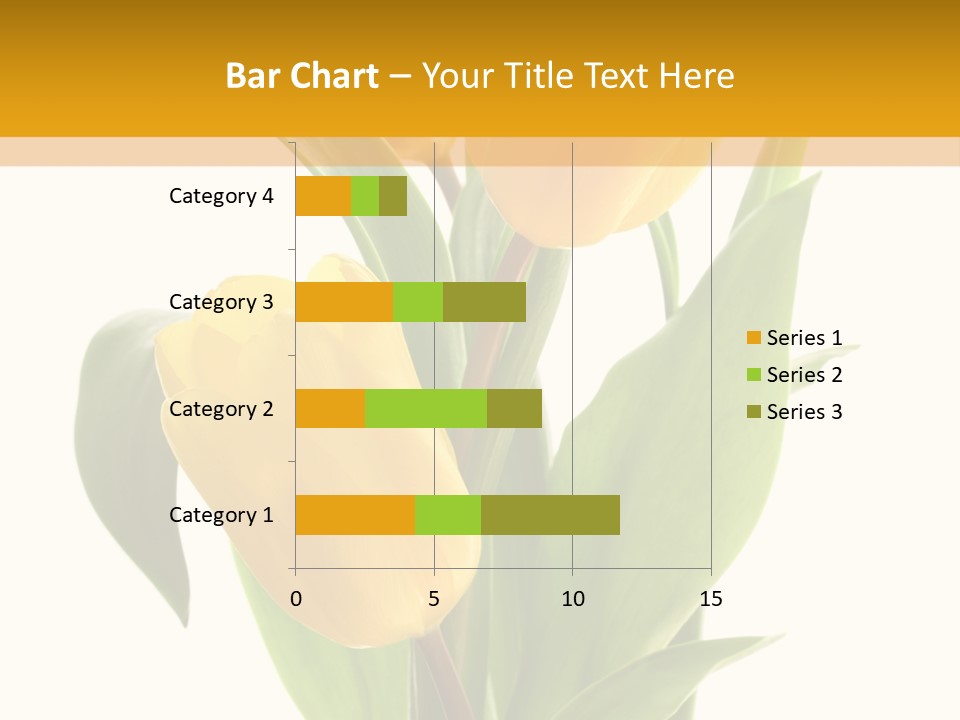 Bar Chart – Your Title Text Here

Category 4
Category 3
Category 2
Category 1

0
5
10
15

Series 1
Series 2
Series 3